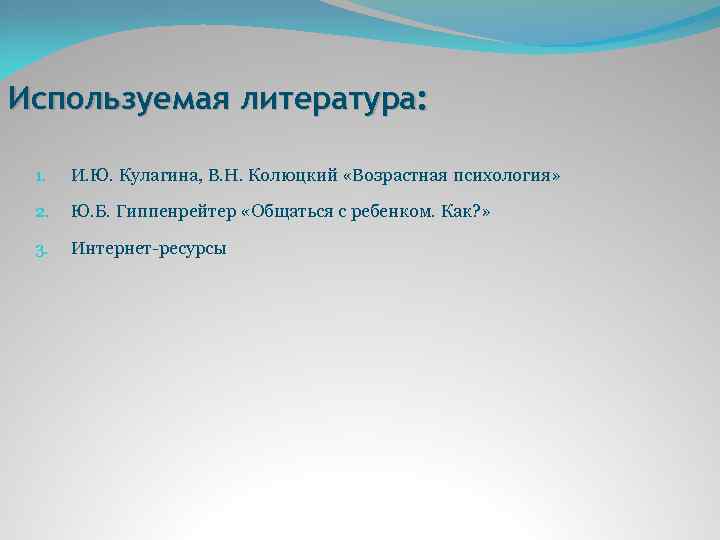 Используемая литература:

1. И.Ю. Кулагина, В.Н. Колюцкий «Возрастная психология»
2. Ю.Б. Гиппенрейтер «Общаться с ребенком. Как?»
3. Интернет-ресурсы